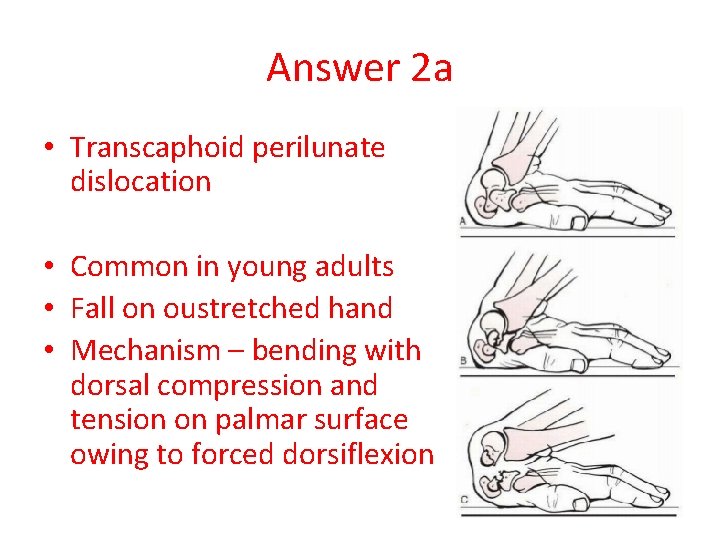 Answer 2a

• Transcaphoid perilunate dislocation

• Common in young adults
• Fall on oustretched hand
• Mechanism – bending with dorsal compression and tension on palmar surface owing to forced dorsiflexion

A

B

C